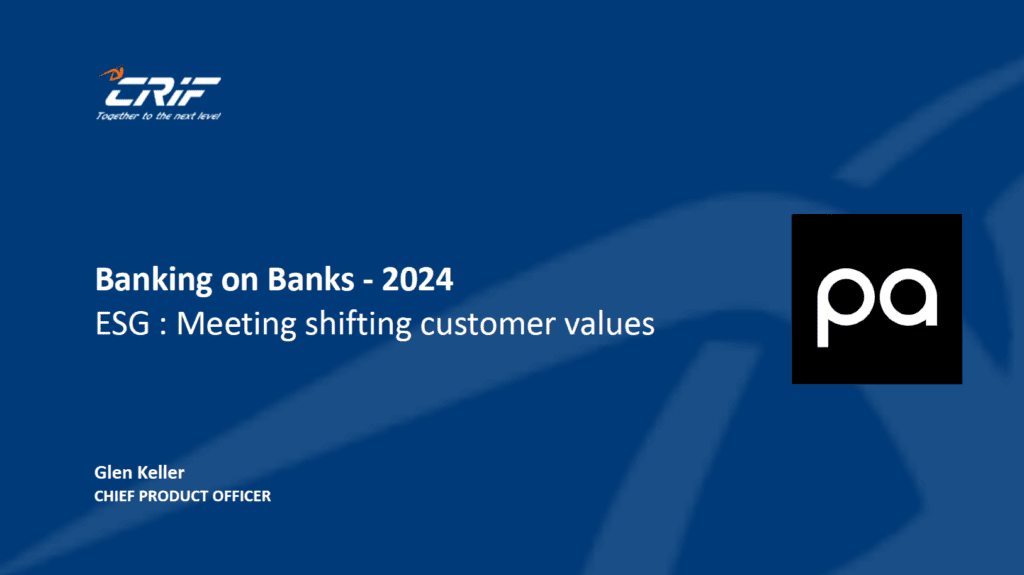 CRIF
Together to the next level

Banking on Banks - 2024
ESG : Meeting shifting customer values

pa

Glen Keller
CHIEF PRODUCT OFFICER